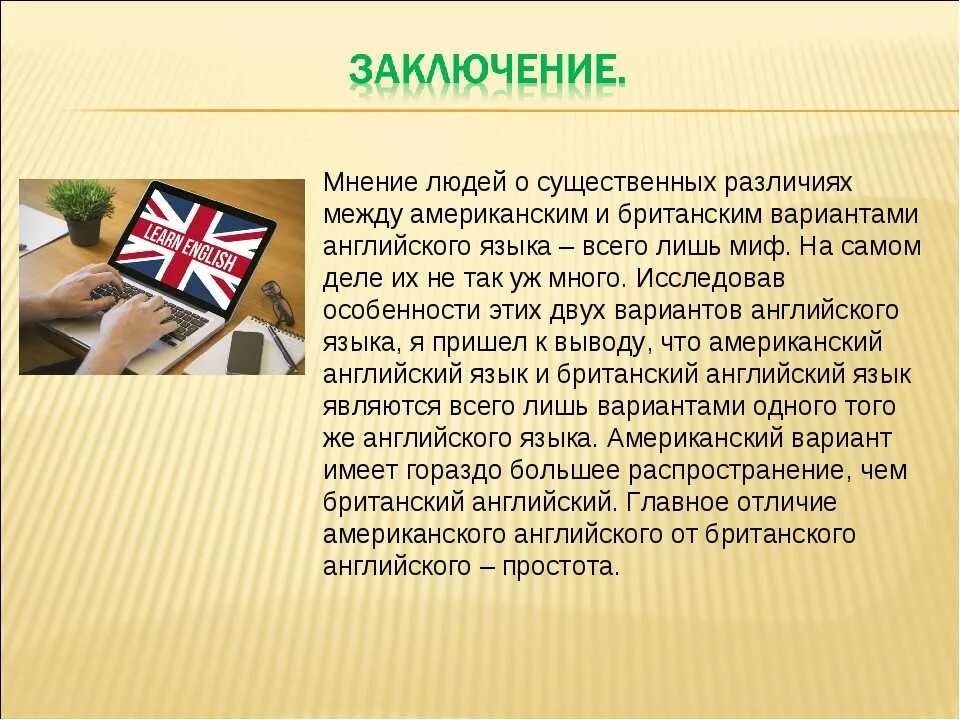 ЗАКЛЮЧЕНИЕ.

LEARN ENGLISH

Мнение людей о существенных различиях между американским и британским вариантами английского языка – всего лишь миф. На самом деле их не так уж много. Исследовав особенности этих двух вариантов английского языка, я пришел к выводу, что американский английский язык и британский английский язык являются всего лишь вариантами одного того же английского языка. Американский вариант имеет гораздо большее распространение, чем британский английский. Главное отличие американского английского от британского английского – простота.